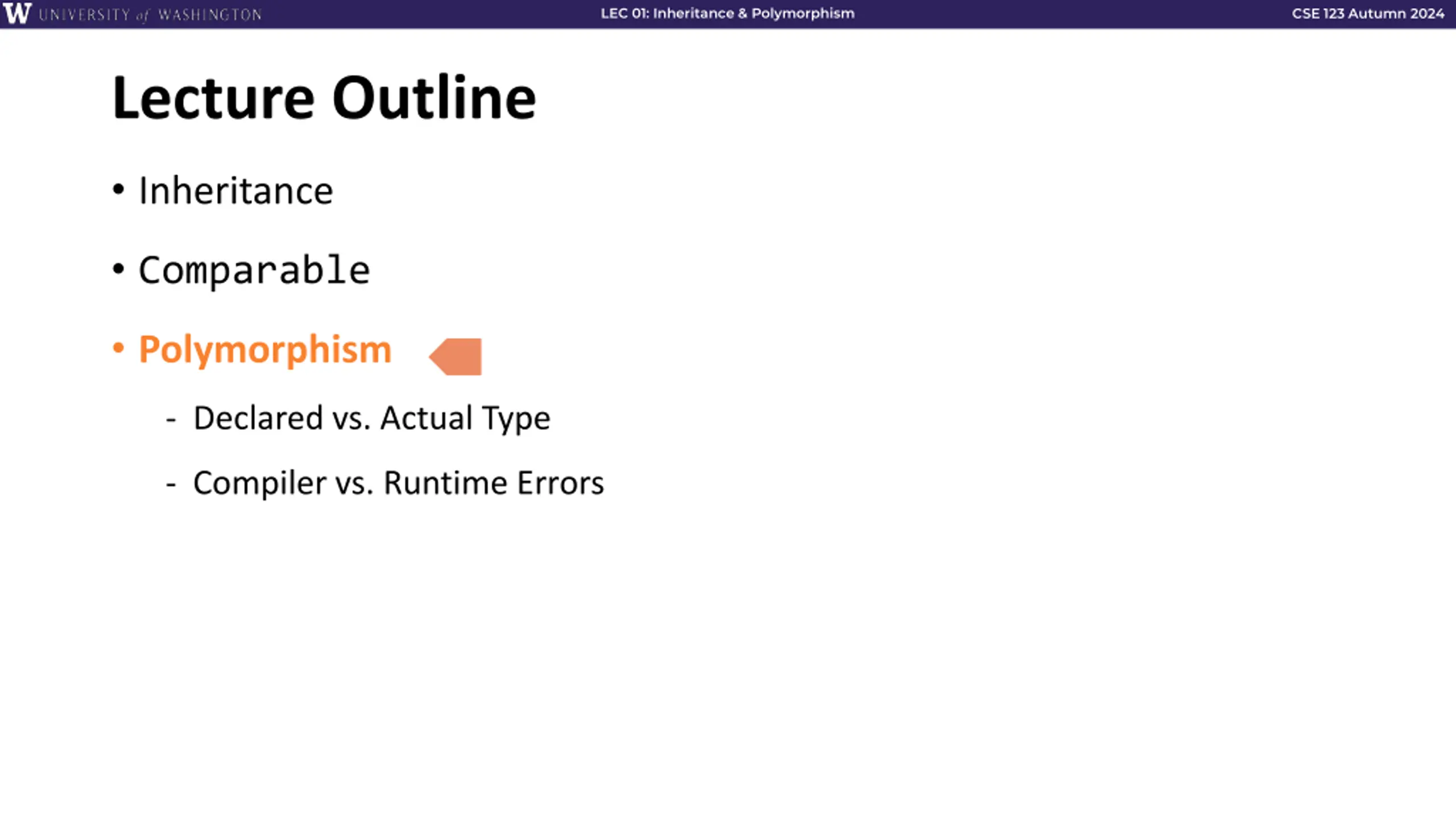 W UNIVERSITY of WASHINGTON LEC 01: Inheritance & Polymorphism CSE 123 Autumn 2024

Lecture Outline

• Inheritance

• Comparable

• Polymorphism

- Declared vs. Actual Type

- Compiler vs. Runtime Errors